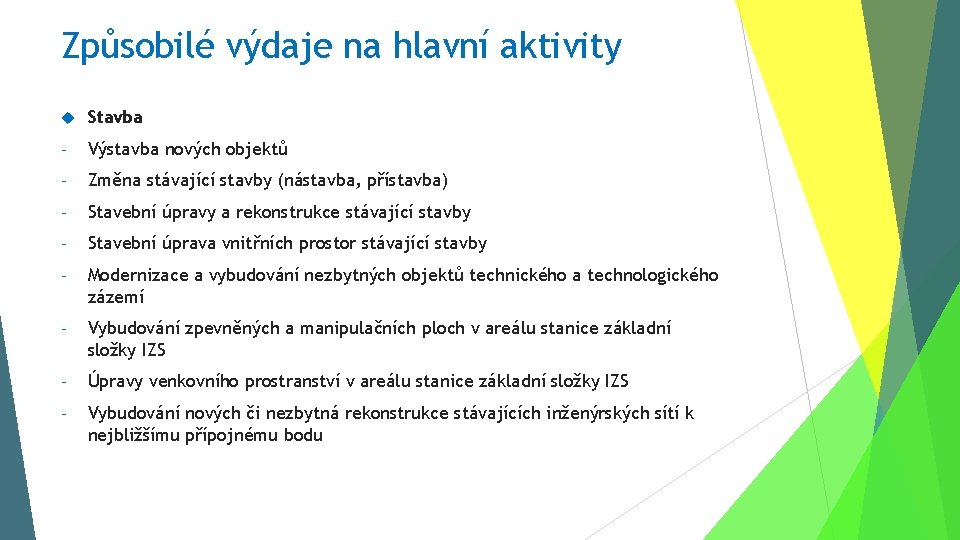 Způsobilé výdaje na hlavní aktivity

Stavba

- Výstavba nových objektů

- Změna stávající stavby (nástavba, přístavba)

- Stavební úpravy a rekonstrukce stávající stavby

- Stavební úprava vnitřních prostor stávající stavby

- Modernizace a vybudování nezbytných objektů technického a technologického zázemí

- Vybudování zpevněných a manipulačních ploch v areálu stanice základní složky IZS

- Úpravy venkovního prostranství v areálu stanice základní složky IZS

- Vybudování nových či nezbytná rekonstrukce stávajících inženýrských sítí k nejbližšímu přípojnému bodu